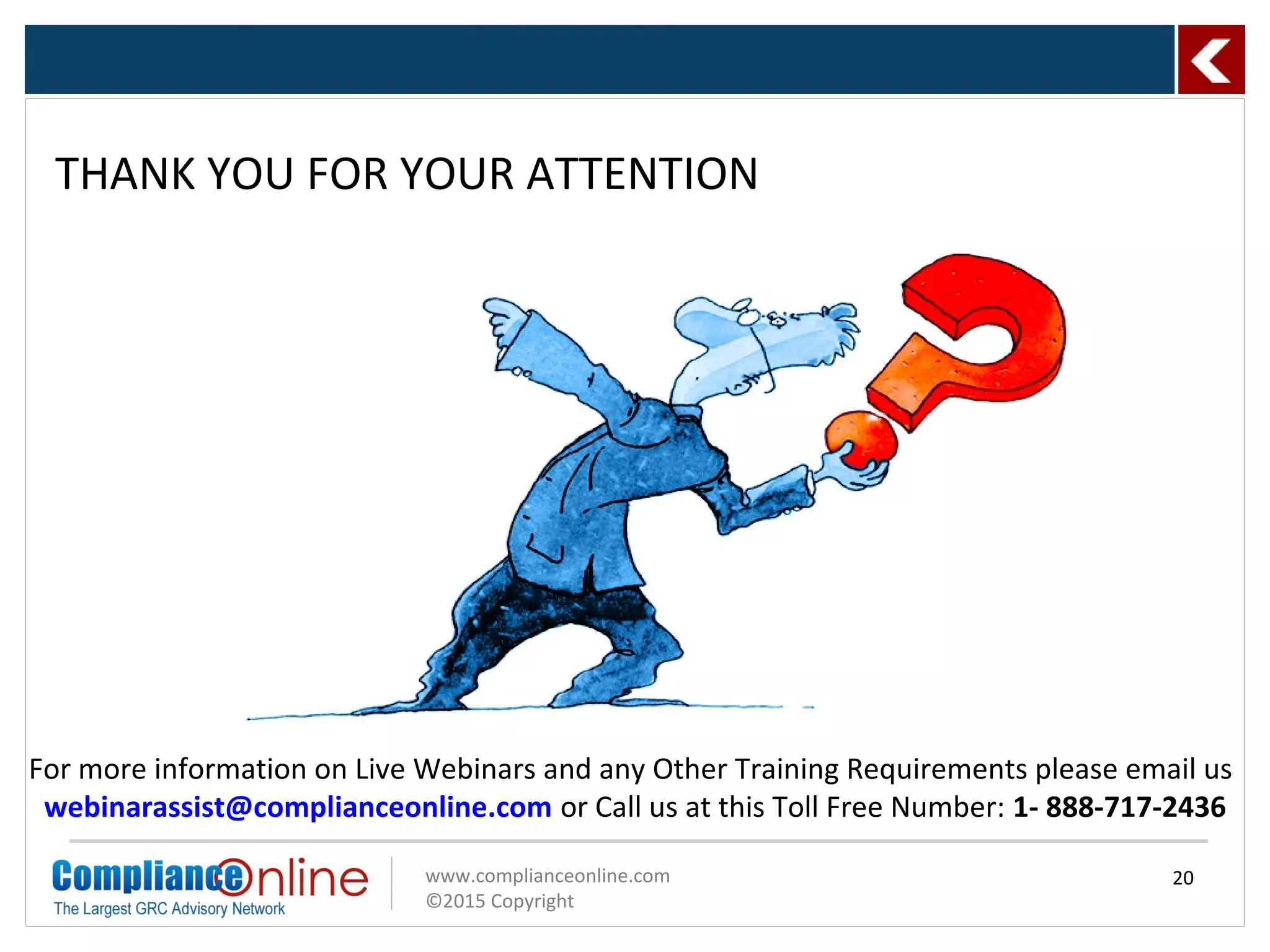 THANK YOU FOR YOUR ATTENTION

For more information on Live Webinars and any Other Training Requirements please email us webinarassist@complianceonline.com or Call us at this Toll Free Number: 1- 888-717-2436

ComplianceOnline
The Largest GRC Advisory Network

www.complianceonline.com
©2015 Copyright

20